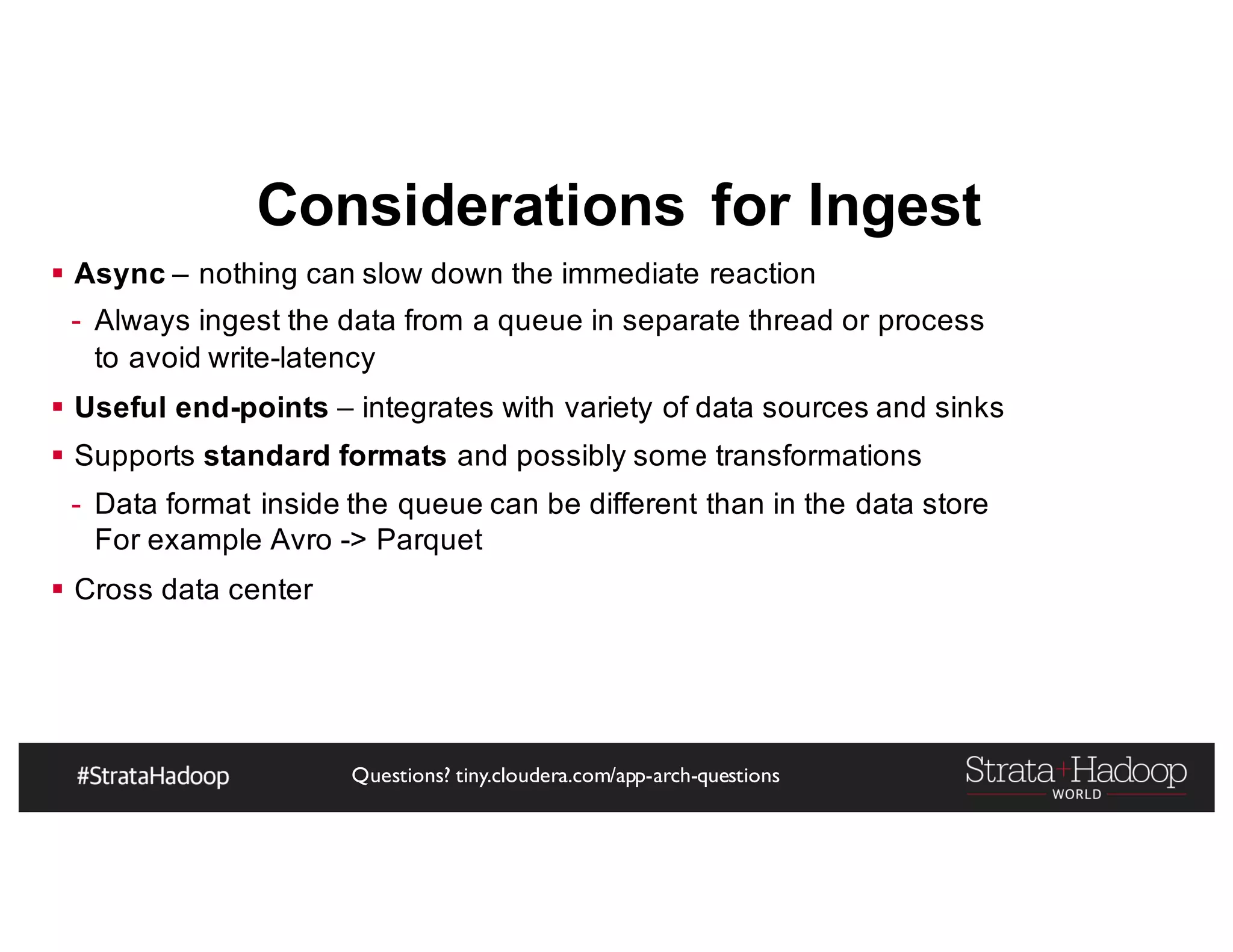 Considerations for Ingest

▪ Async – nothing can slow down the immediate reaction

- Always ingest the data from a queue in separate thread or process to avoid write-latency

▪ Useful end-points – integrates with variety of data sources and sinks

▪ Supports standard formats and possibly some transformations

- Data format inside the queue can be different than in the data store For example Avro -> Parquet

▪ Cross data center

#StrataHadoop

Questions? tiny.cloudera.com/app-arch-questions

Strata+Hadoop WORLD